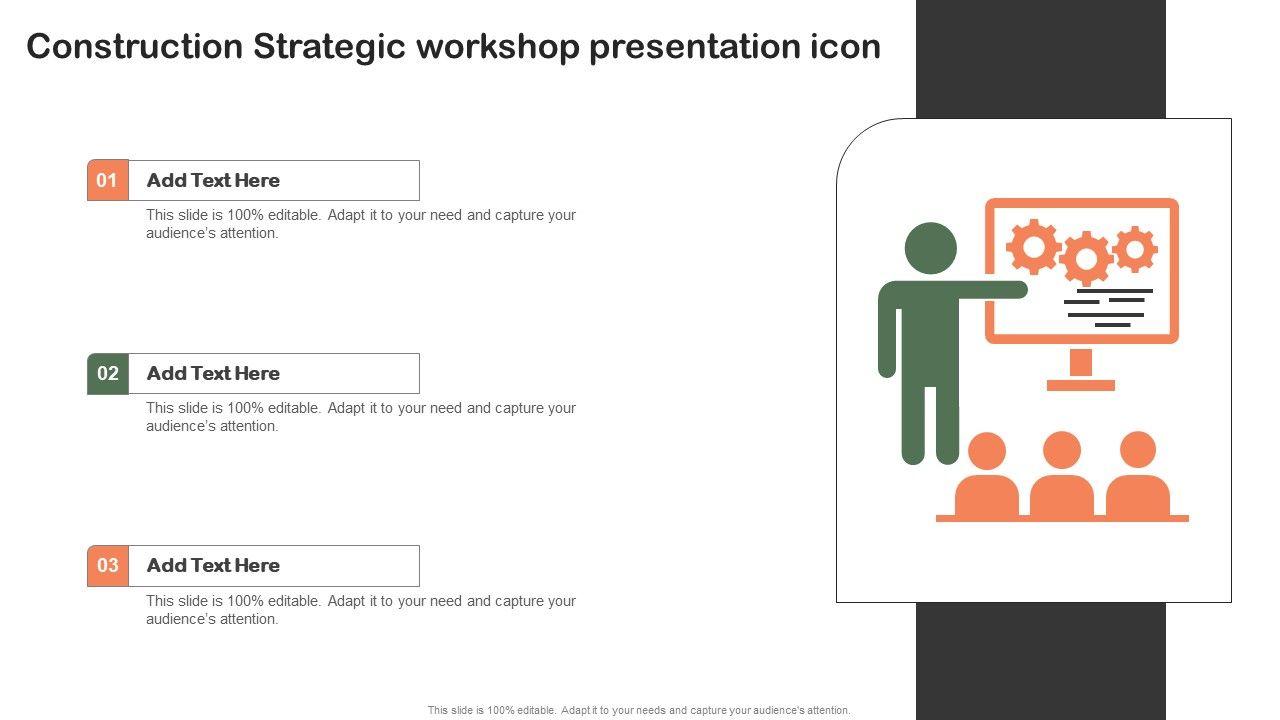 Construction Strategic workshop presentation icon

01 Add Text Here

This slide is 100% editable. Adapt it to your need and capture your audience's attention.

02 Add Text Here

This slide is 100% editable. Adapt it to your need and capture your audience's attention.

03 Add Text Here

This slide is 100% editable. Adapt it to your need and capture your audience's attention.

This slide is 100% editable. Adapt it to your needs and capture your audience's attention.